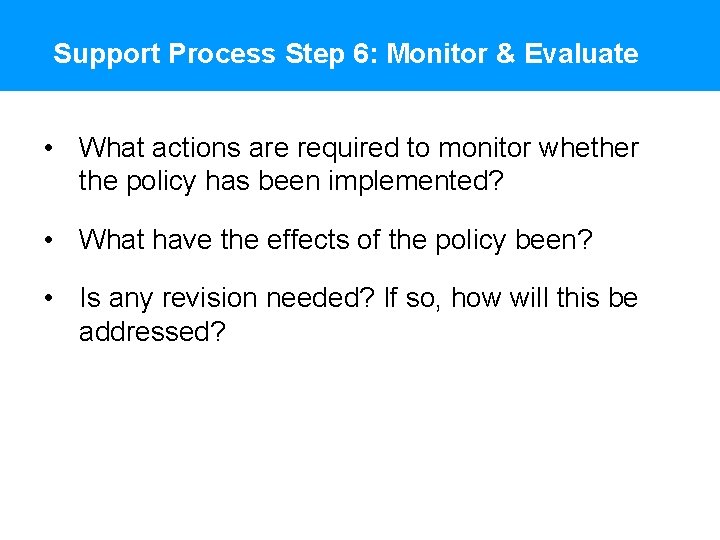 Support Process Step 6: Monitor & Evaluate

• What actions are required to monitor whether the policy has been implemented?

• What have the effects of the policy been?

• Is any revision needed? If so, how will this be addressed?